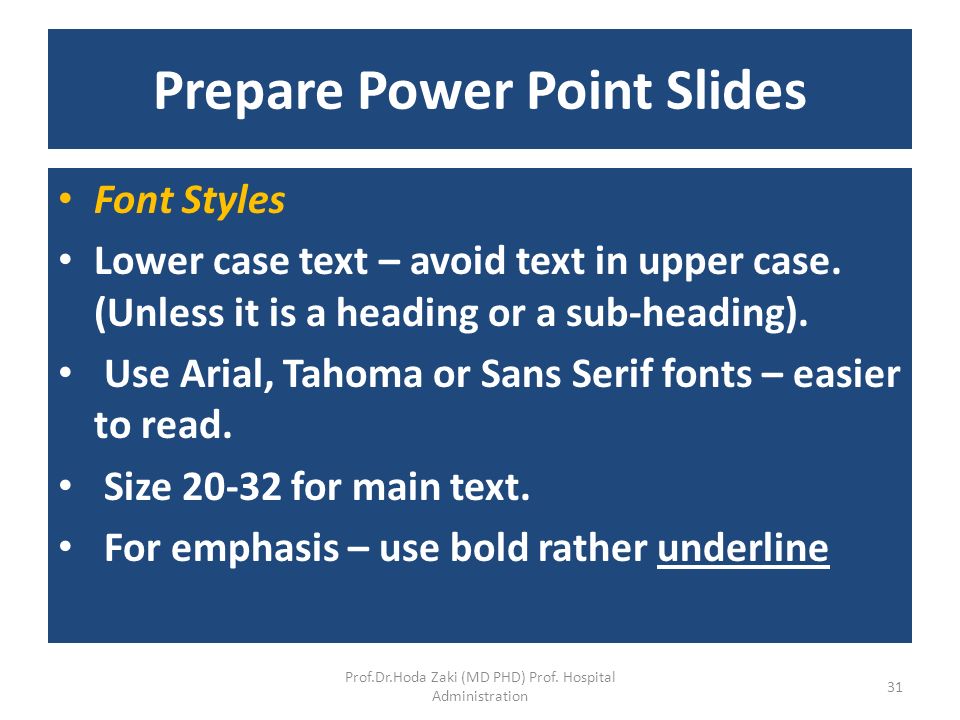 Prepare Power Point Slides

• Font Styles

• Lower case text – avoid text in upper case. (Unless it is a heading or a sub-heading).

• Use Arial, Tahoma or Sans Serif fonts – easier to read.

• Size 20-32 for main text.

• For emphasis – use bold rather underline

Prof.Dr.Hoda Zaki (MD PHD) Prof. Hospital Administration

31